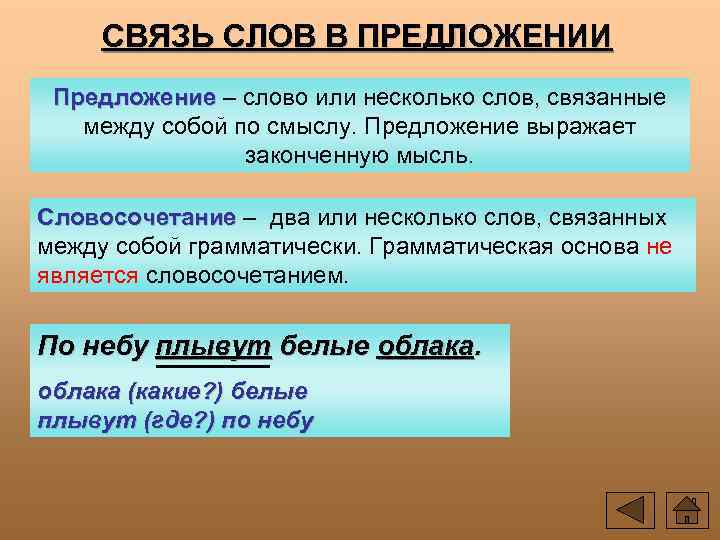 СВЯЗЬ СЛОВ В ПРЕДЛОЖЕНИИ

Предложение – слово или несколько слов, связанные между собой по смыслу. Предложение выражает законченную мысль.

Словосочетание – два или несколько слов, связанных между собой грамматически. Грамматическая основа не является словосочетанием.

По небу плывут белые облака.

облака (какие?) белые
плывут (где?) по небу